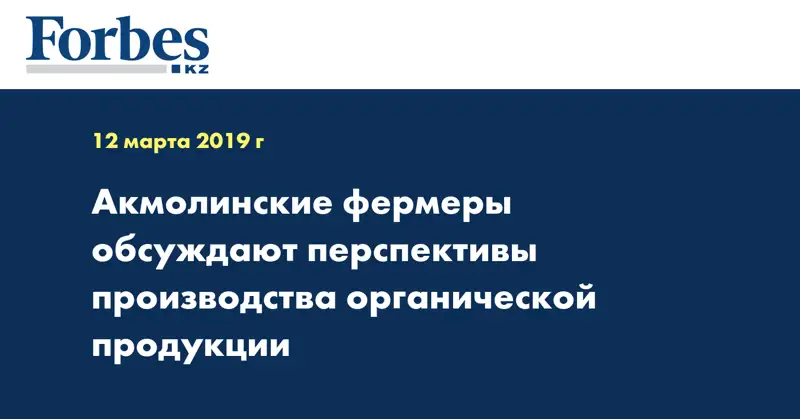 Forbes
KZ

12 марта 2019 г

Акмолинские фермеры обсуждают перспективы производства органической продукции